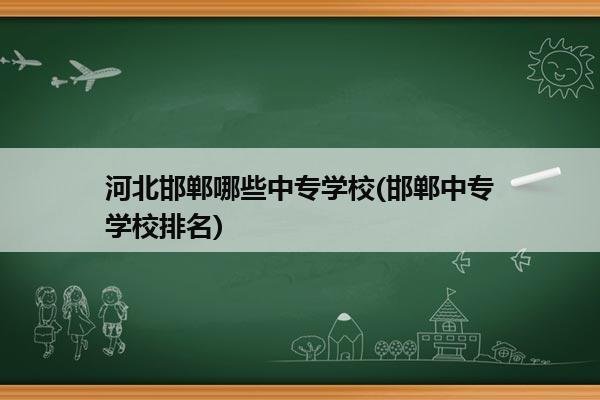 河北邯郸哪些中专学校(邯郸中专学校排名)